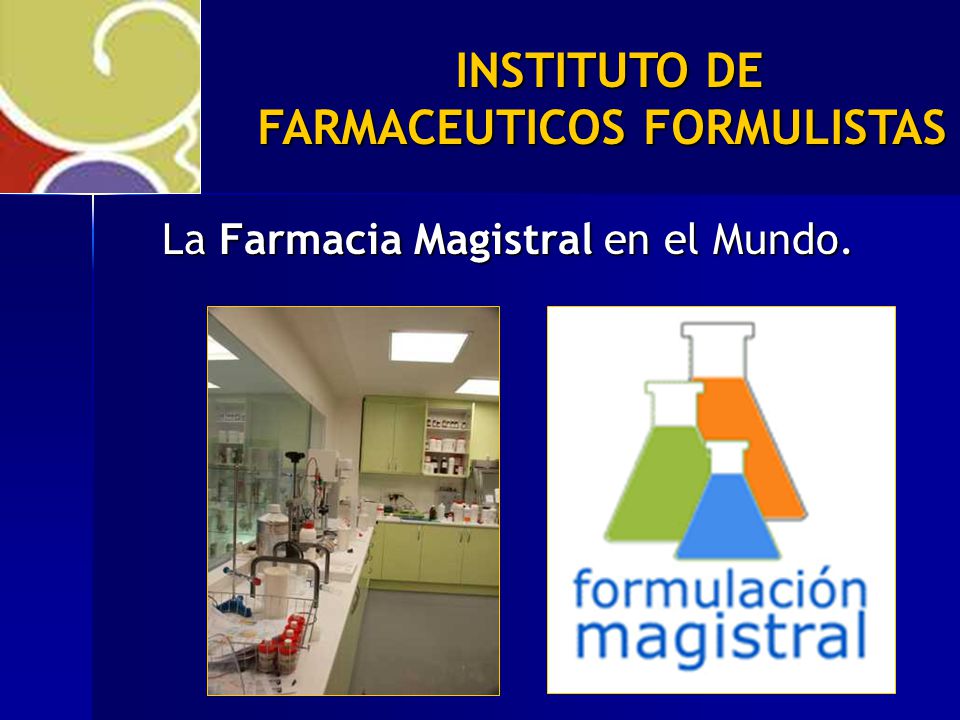 INSTITUTO DE FARMACEUTICOS FORMULISTAS

La Farmacia Magistral en el Mundo.

formulación magistral